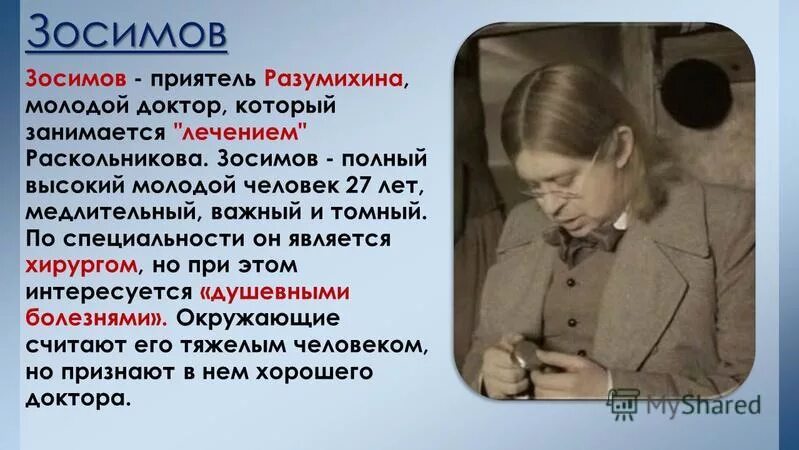 Зосимов

Зосимов - приятель Разумихина, молодой доктор, который занимается "лечением" Раскольникова. Зосимов - полный высокий молодой человек 27 лет, медлительный, важный и томный. По специальности он является хирургом, но при этом интересуется «душевными болезнями». Окружающие считают его тяжелым человеком, но признают в нем хорошего доктора.

MyShared